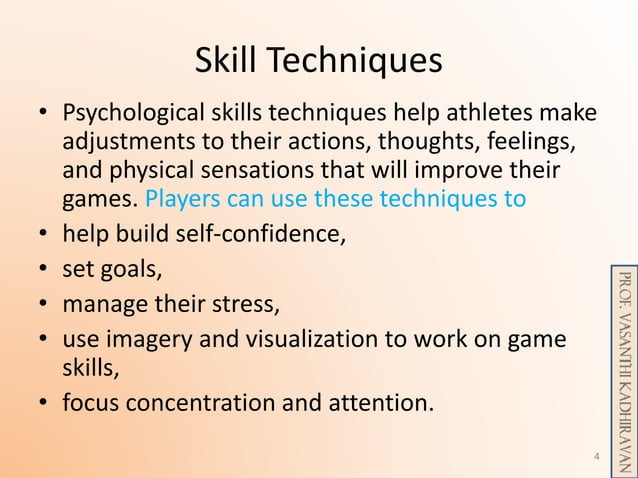 Skill Techniques

• Psychological skills techniques help athletes make adjustments to their actions, thoughts, feelings, and physical sensations that will improve their games. Players can use these techniques to
• help build self-confidence,
• set goals,
• manage their stress,
• use imagery and visualization to work on game skills,
• focus concentration and attention.

PROF. VASANTHI KADHIRAVAN

4